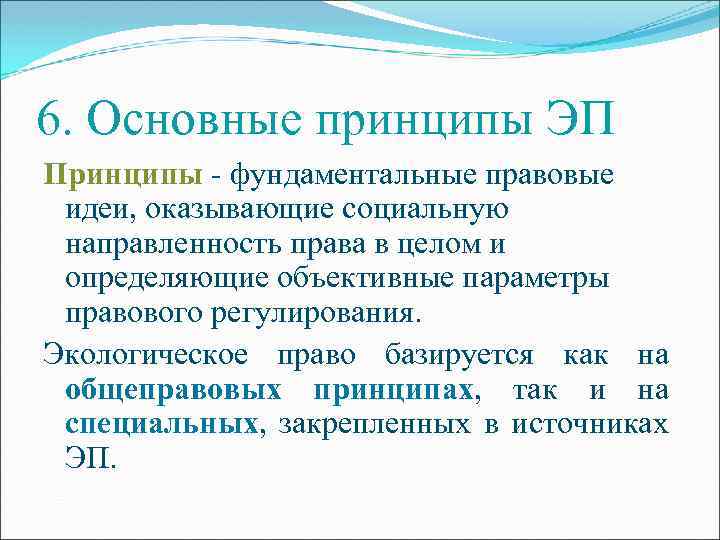 6. Основные принципы ЭП

Принципы - фундаментальные правовые идеи, оказывающие социальную направленность права в целом и определяющие объективные параметры правового регулирования.

Экологическое право базируется как на общеправовых принципах, так и на специальных, закрепленных в источниках ЭП.